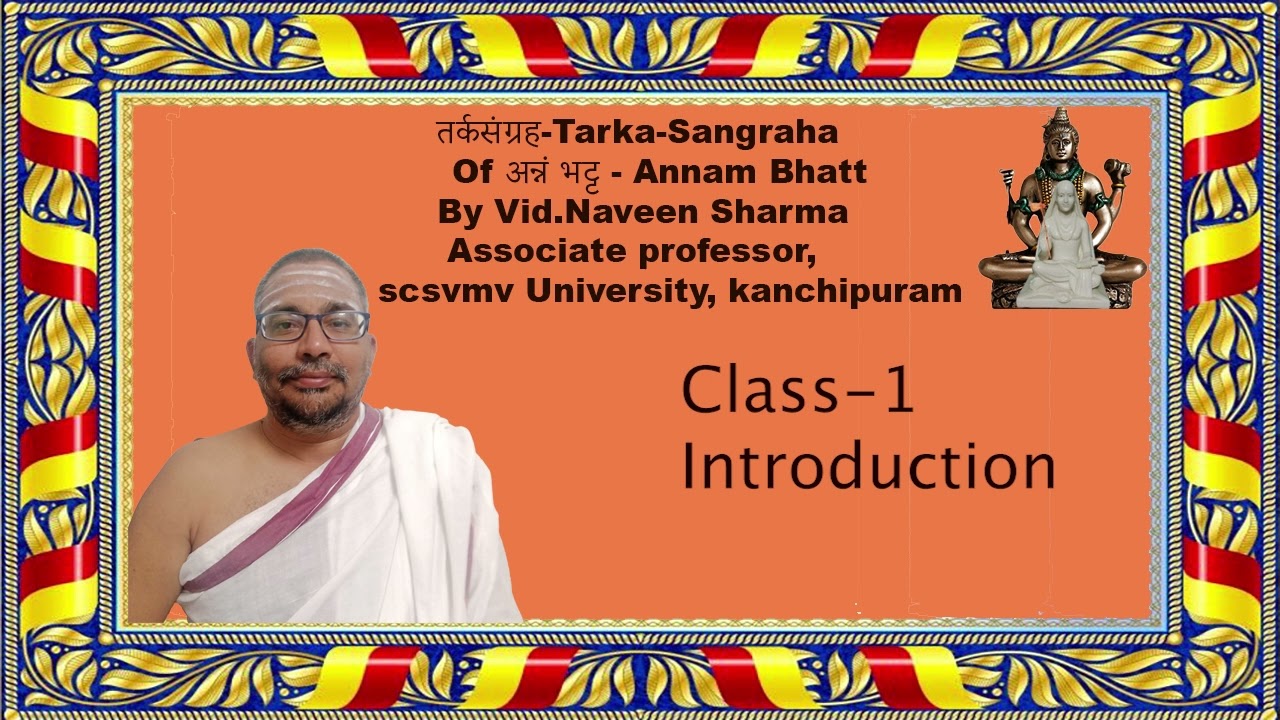 तर्कसंग्रह-Tarka-Sangraha
Of अन्नं भट्ट - Annam Bhatt
By Vid.Naveen Sharma
Associate professor,
scsvmv University, kanchipuram

Class-1
Introduction